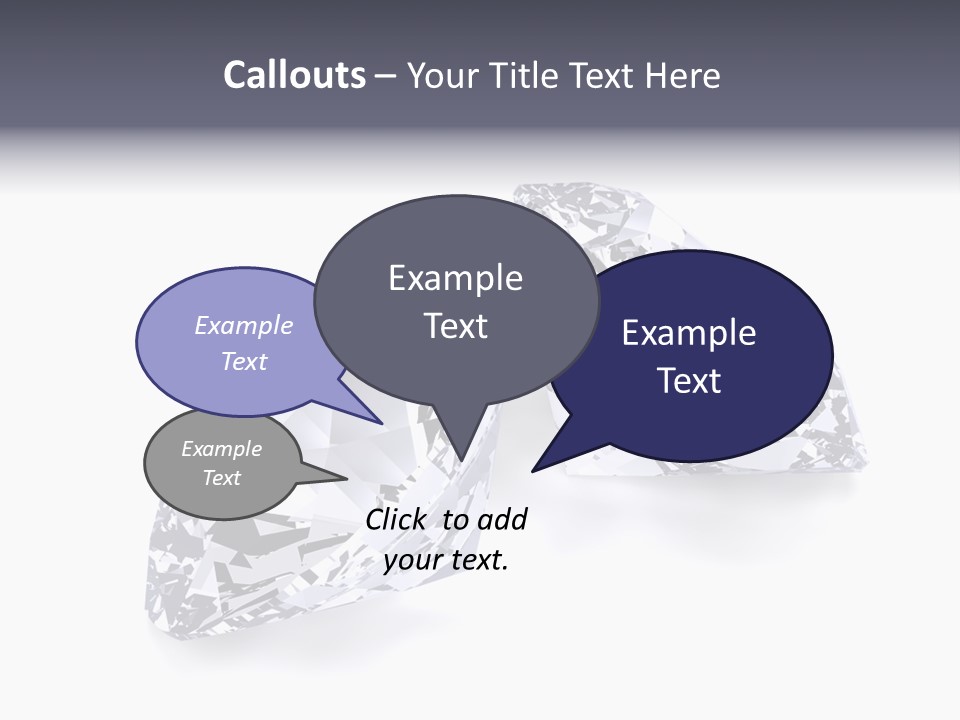 Callouts – Your Title Text Here

Example Text

Example Text

Example Text

Example Text

Click to add your text.